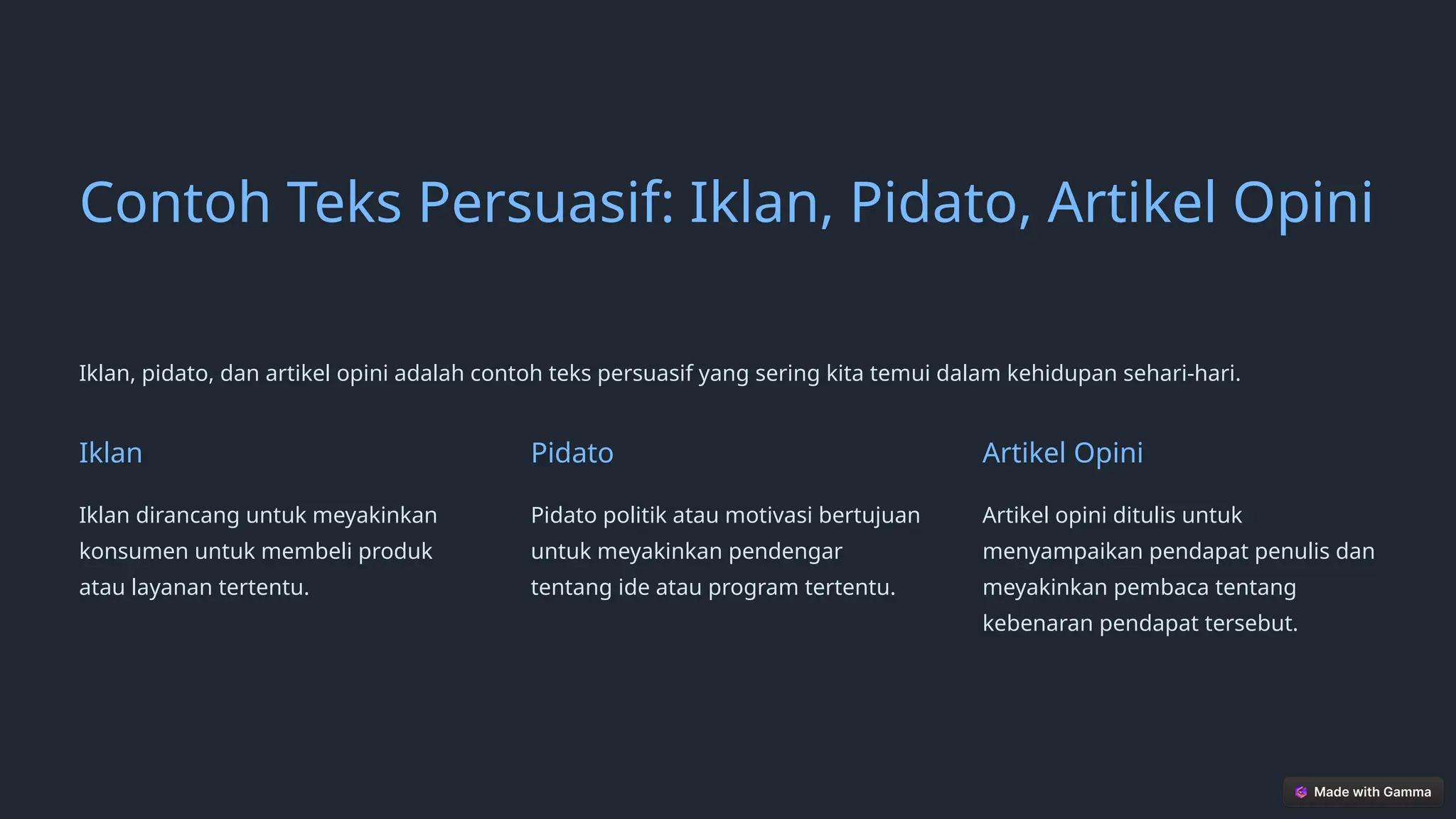 Contoh Teks Persuasif: Iklan, Pidato, Artikel Opini

Iklan, pidato, dan artikel opini adalah contoh teks persuasif yang sering kita temui dalam kehidupan sehari-hari.

Iklan

Iklan dirancang untuk meyakinkan konsumen untuk membeli produk atau layanan tertentu.

Pidato

Pidato politik atau motivasi bertujuan untuk meyakinkan pendengar tentang ide atau program tertentu.

Artikel Opini

Artikel opini ditulis untuk menyampaikan pendapat penulis dan meyakinkan pembaca tentang kebenaran pendapat tersebut.

Made with Gamma